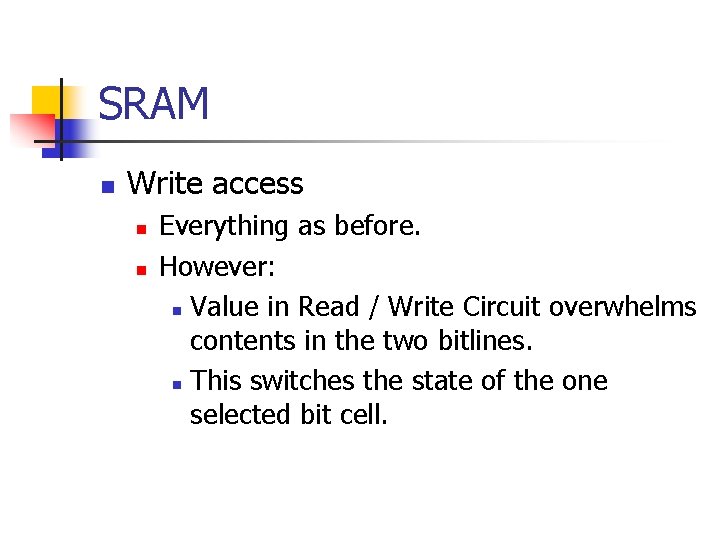 SRAM

Write access

Everything as before.

However:

Value in Read / Write Circuit overwhelms contents in the two bitlines.

This switches the state of the one selected bit cell.